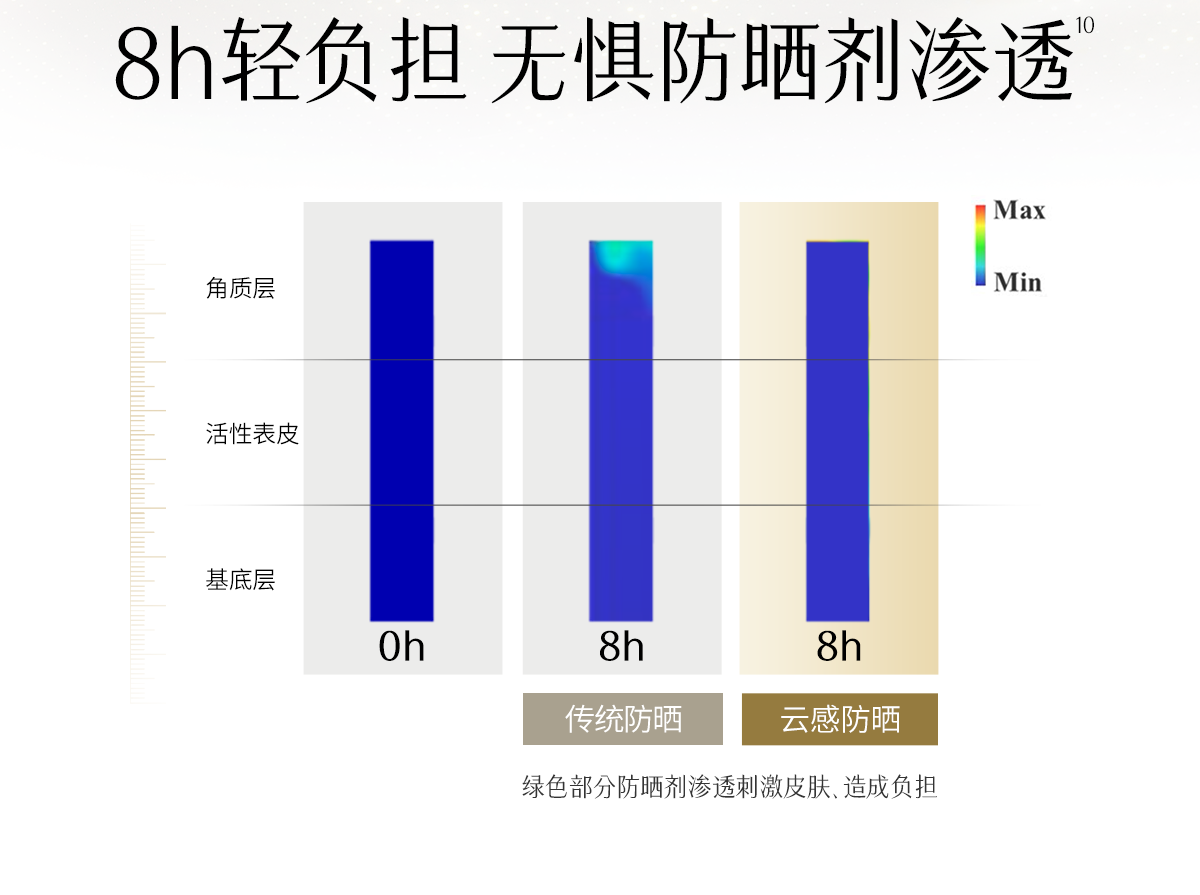 8h轻负担 无惧防晒剂渗透$^{10}$

Max
Min

角质层

活性表皮

基底层

0h

8h

8h

传统防晒

云感防晒

绿色部分防晒剂渗透刺激皮肤、造成负担